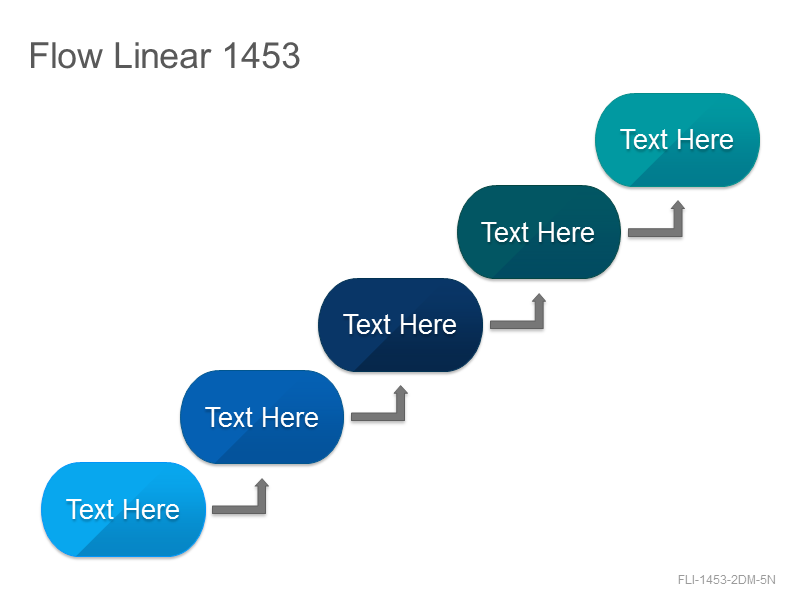 Flow Linear 1453

Text Here

Text Here

Text Here

Text Here

Text Here

FLI-1453-2DM-5N